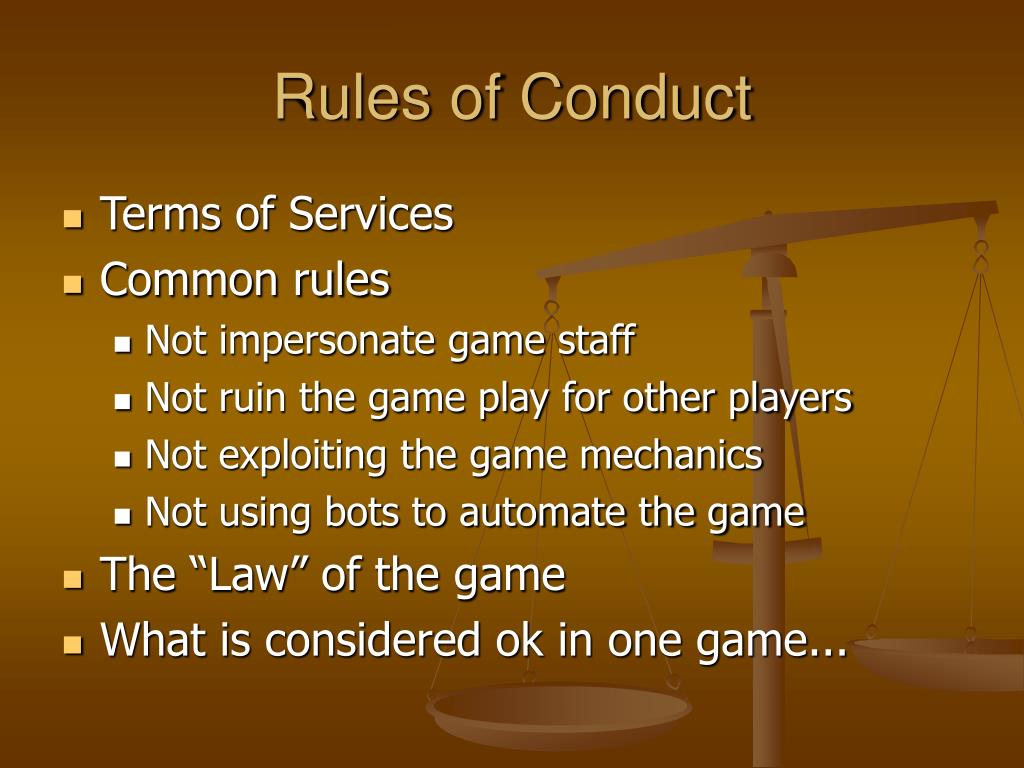 Rules of Conduct

- Terms of Services
- Common rules
  - Not impersonate game staff
  - Not ruin the game play for other players
  - Not exploiting the game mechanics
  - Not using bots to automate the game
- The “Law” of the game
- What is considered ok in one game...